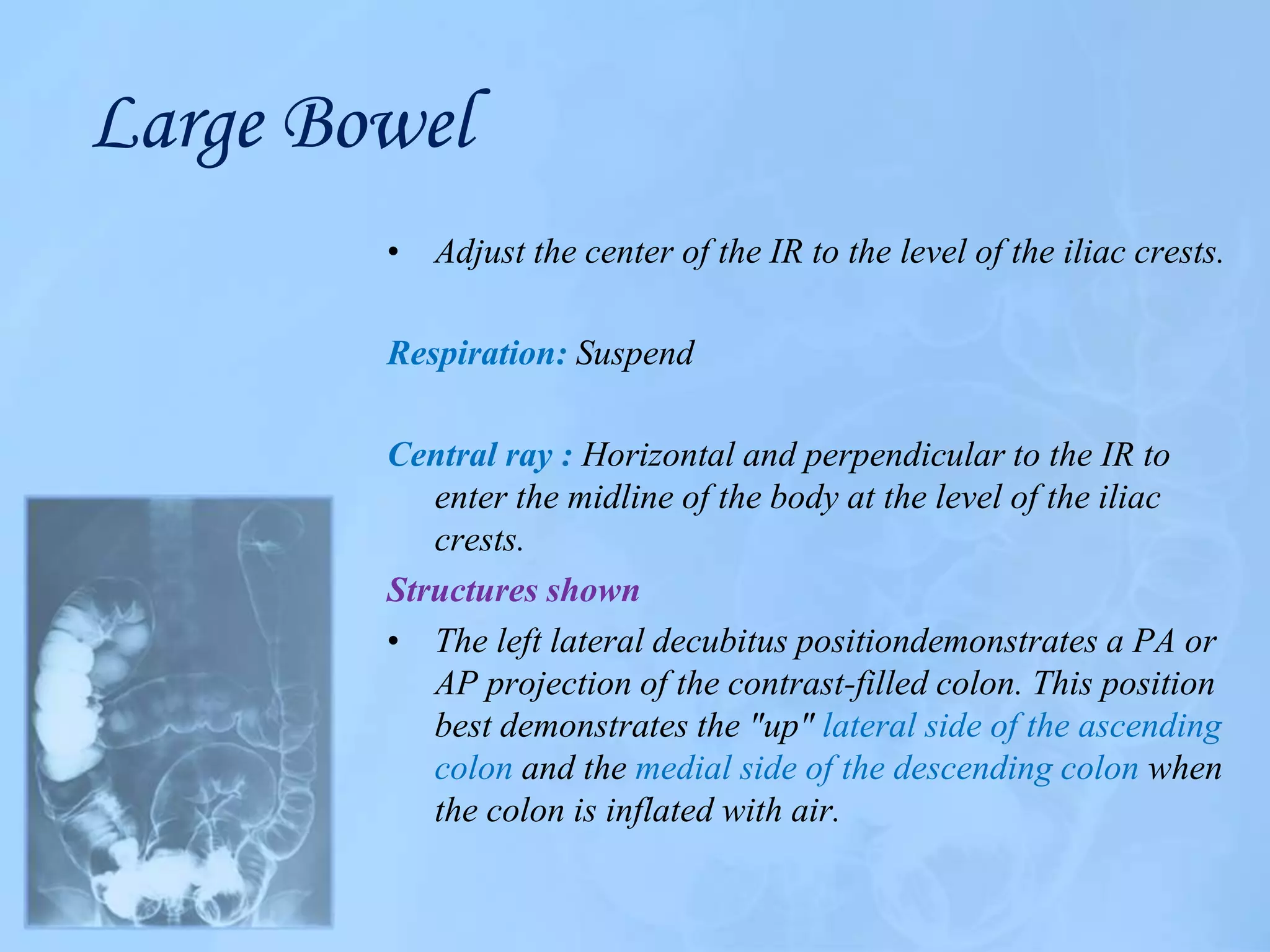 Large Bowel

• Adjust the center of the IR to the level of the iliac crests.

Respiration: Suspend

Central ray : Horizontal and perpendicular to the IR to enter the midline of the body at the level of the iliac crests.

Structures shown

• The left lateral decubitus positiondemonstrates a PA or AP projection of the contrast-filled colon. This position best demonstrates the "up" lateral side of the ascending colon and the medial side of the descending colon when the colon is inflated with air.